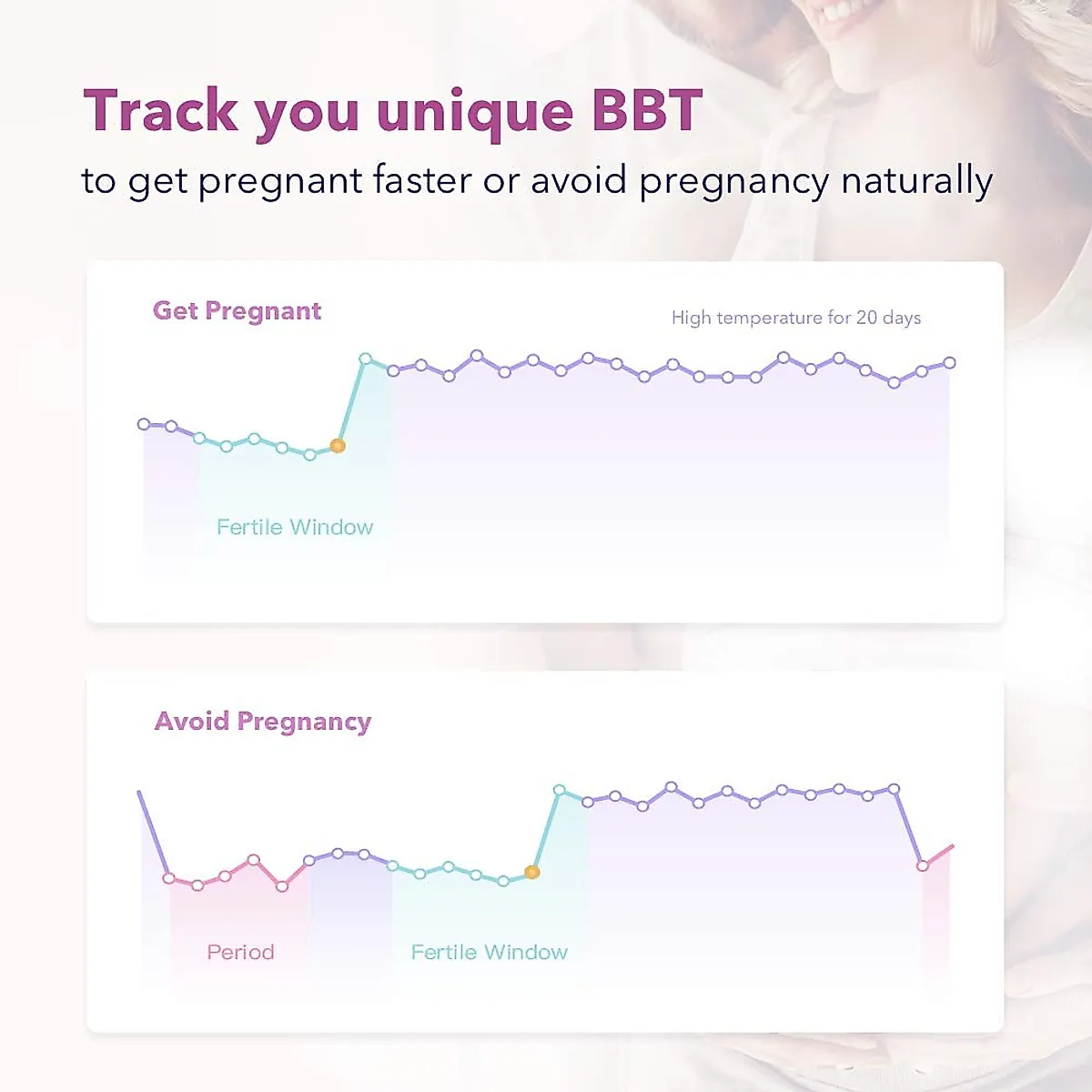 Track you unique BBT
to get pregnant faster or avoid pregnancy naturally

Get Pregnant

High temperature for 20 days

Fertile Window

Avoid Pregnancy

Period

Fertile Window